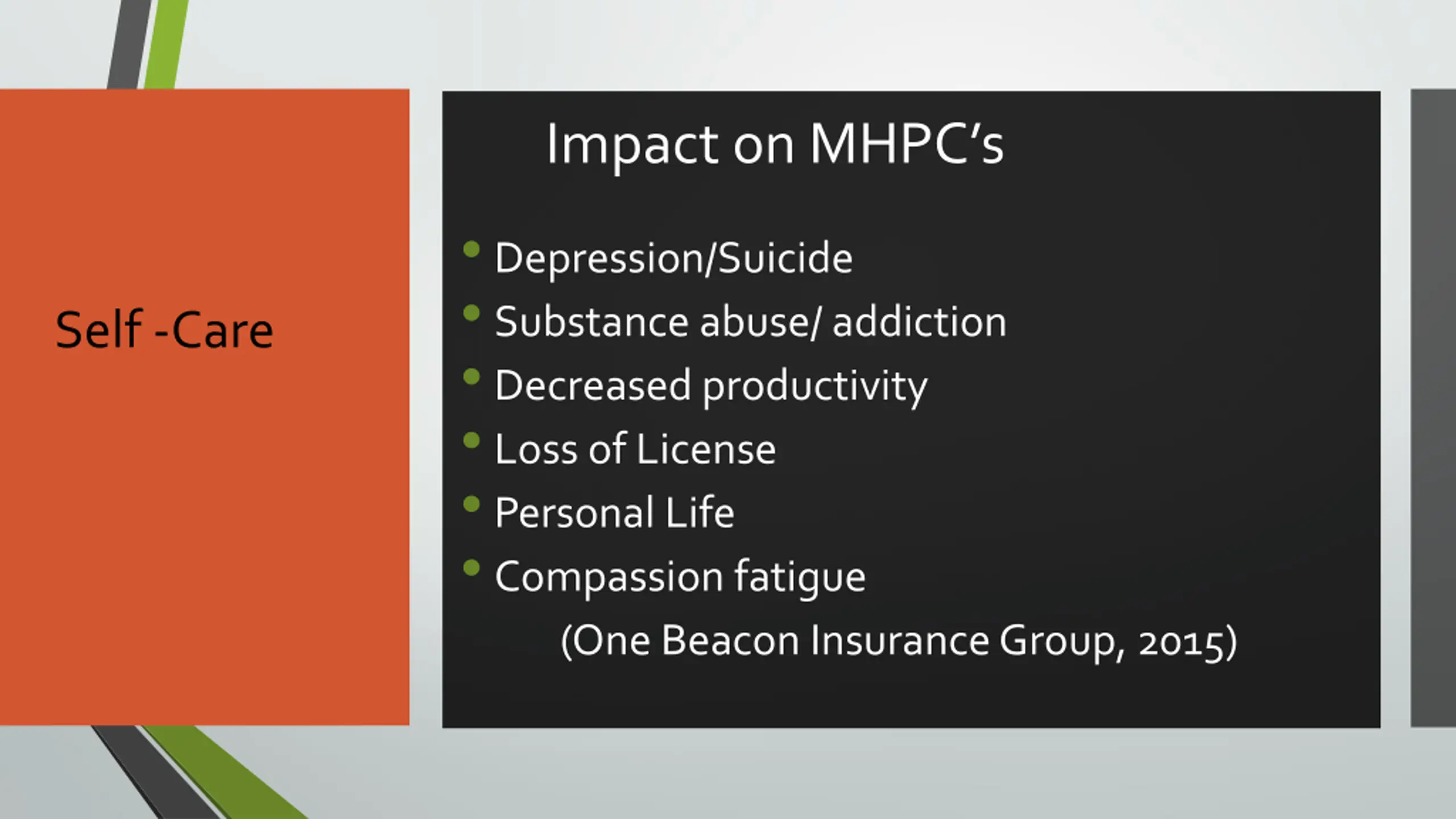 Self -Care

Impact on MHPC's

- Depression/Suicide
- Substance abuse/ addiction
- Decreased productivity
- Loss of License
- Personal Life
- Compassion fatigue

(One Beacon Insurance Group, 2015)